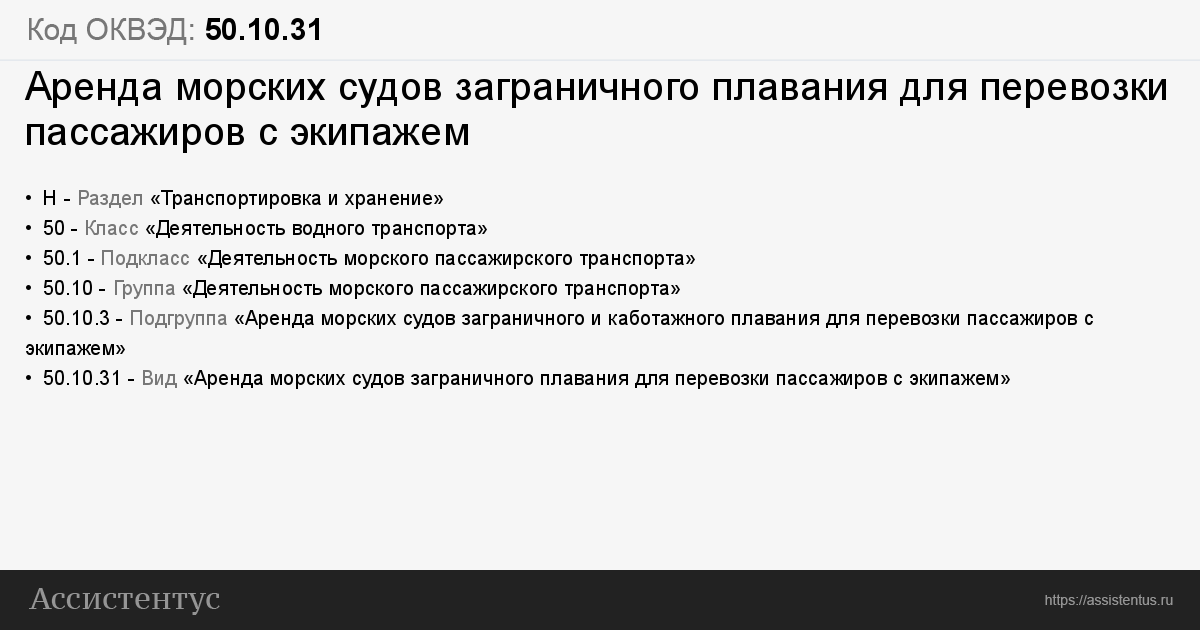 Код ОКВЭД: 50.10.31

Аренда морских судов заграничного плавания для перевозки пассажиров с экипажем

• H - Раздел «Транспортировка и хранение»
• 50 - Класс «Деятельность водного транспорта»
• 50.1 - Подкласс «Деятельность морского пассажирского транспорта»
• 50.10 - Группа «Деятельность морского пассажирского транспорта»
• 50.10.3 - Подгруппа «Аренда морских судов заграничного и каботажного плавания для перевозки пассажиров с экипажем»
• 50.10.31 - Вид «Аренда морских судов заграничного плавания для перевозки пассажиров с экипажем»

Ассистентус

https://assistentus.ru